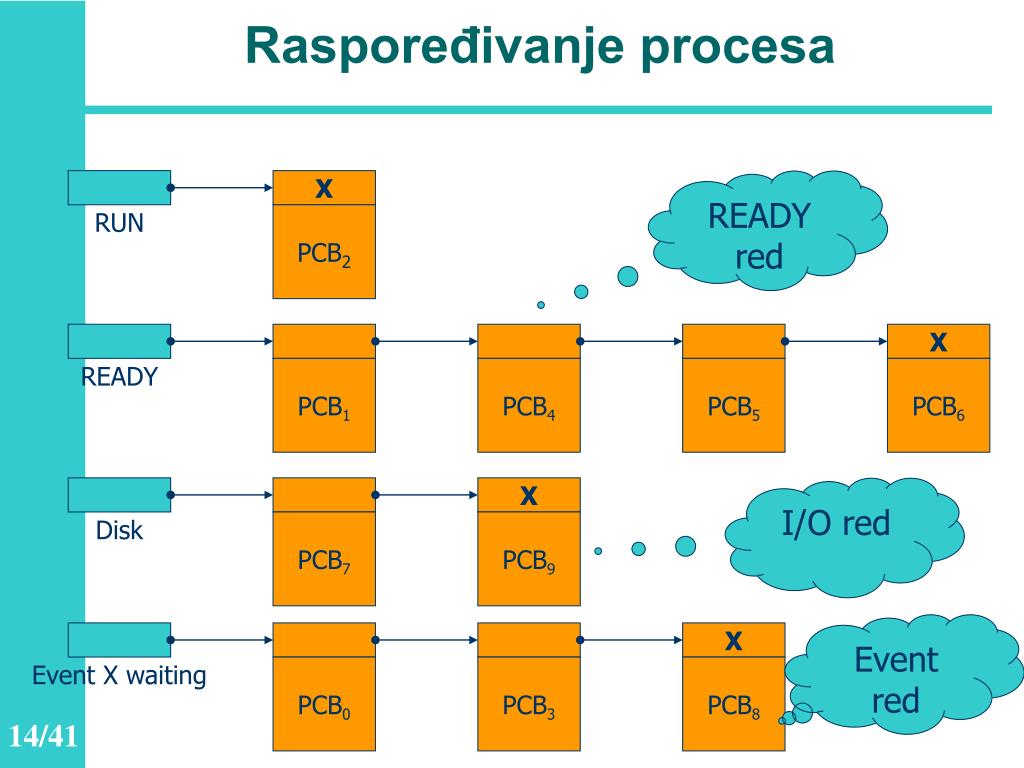 Raspoređivanje procesa

RUN

X

$PCB_2$

READY red

READY

$PCB_1$

$PCB_4$

$PCB_5$

X

$PCB_6$

Disk

$PCB_7$

X

$PCB_9$

I/O red

Event X waiting

$PCB_0$

$PCB_3$

X

$PCB_8$

Event red

14/41